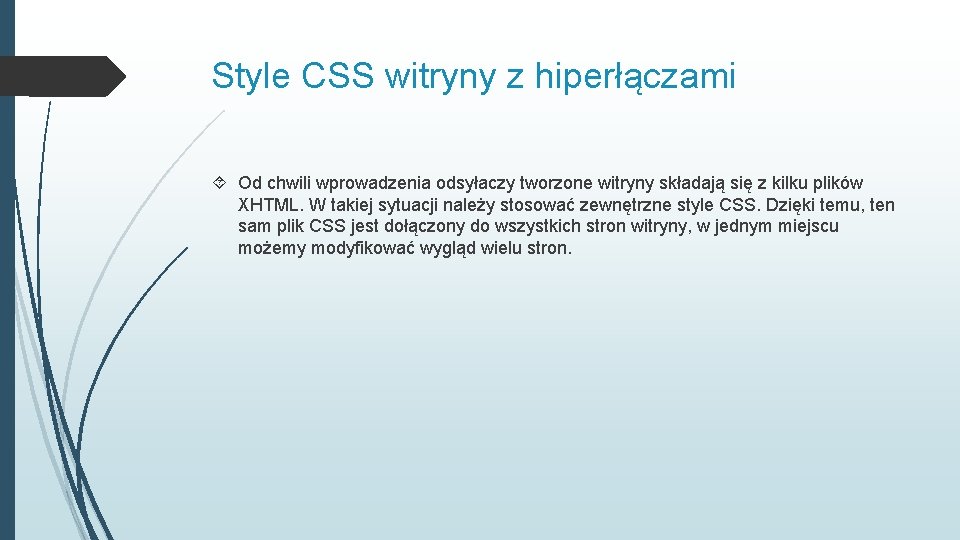 Style CSS witryny z hiperłączami

Od chwili wprowadzenia odsyłaczy tworzone witryny składają się z kilku plików XHTML. W takiej sytuacji należy stosować zewnętrzne style CSS. Dzięki temu, ten sam plik CSS jest dołączony do wszystkich stron witryny, w jednym miejscu możemy modyfikować wygląd wielu stron.